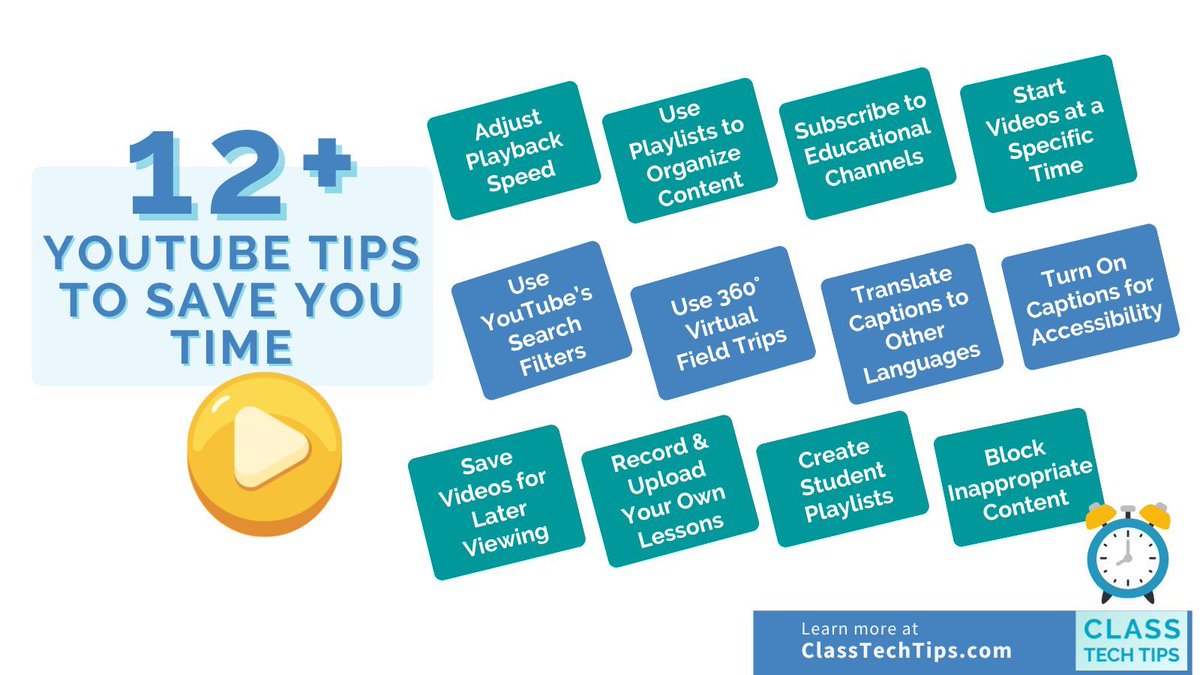 12+ YOUTUBE TIPS TO SAVE YOU TIME

Adjust Playback Speed

Use Playlists to Organize Content

Subscribe to Educational Channels

Start Videos at a Specific Time

Use YouTube's Search Filters

Use 360° Virtual Field Trips

Translate Captions to Other Languages

Turn On Captions for Accessibility

Save Videos for Later Viewing

Record & Upload Your Own Lessons

Create Student Playlists

Block Inappropriate Content

Learn more at ClassTechTips.com

CLASS TECH TIPS